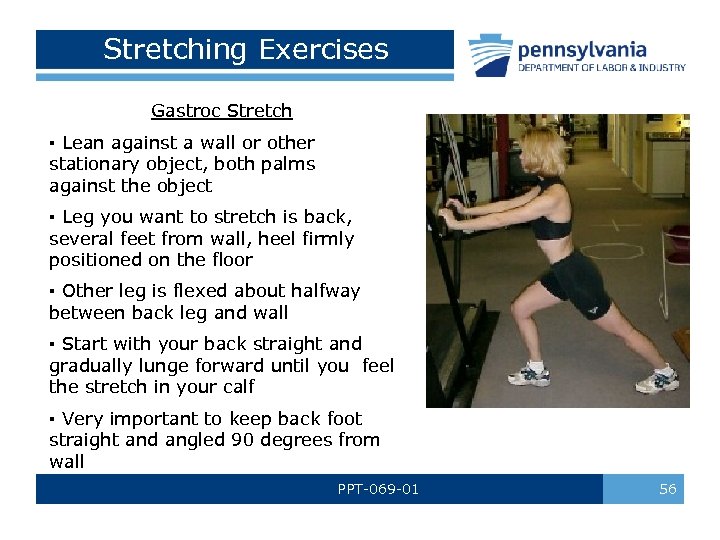 Stretching Exercises

pennsylvania
DEPARTMENT OF LABOR & INDUSTRY

Gastroc Stretch

▪ Lean against a wall or other stationary object, both palms against the object

▪ Leg you want to stretch is back, several feet from wall, heel firmly positioned on the floor

▪ Other leg is flexed about halfway between back leg and wall

▪ Start with your back straight and gradually lunge forward until you feel the stretch in your calf

▪ Very important to keep back foot straight and angled 90 degrees from wall

PPT-069-01

56